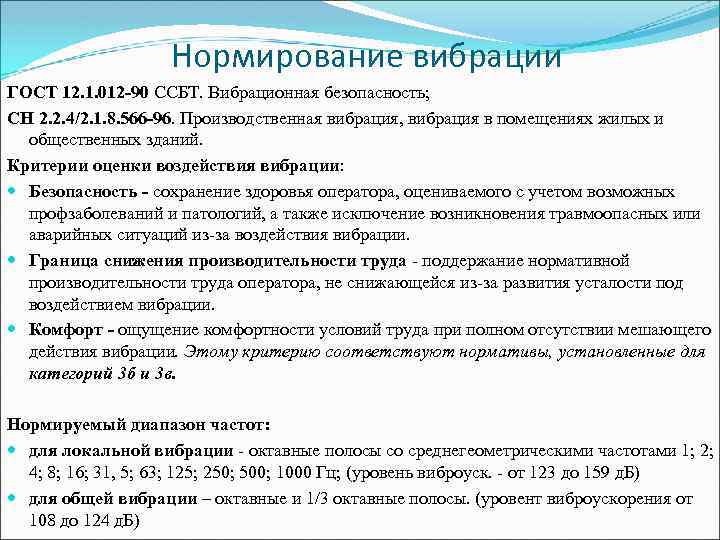 Нормирование вибрации

ГОСТ 12.1.012-90 ССБТ. Вибрационная безопасность;

СН 2.2.4/2.1.8.566-96. Производственная вибрация, вибрация в помещениях жилых и общественных зданий.

Критерии оценки воздействия вибрации:

Безопасность - сохранение здоровья оператора, оцениваемого с учетом возможных профзаболеваний и патологий, а также исключение возникновения травмоопасных или аварийных ситуаций из-за воздействия вибрации.

Граница снижения производительности труда - поддержание нормативной производительности труда оператора, не снижающейся из-за развития усталости под воздействием вибрации.

Комфорт - ощущение комфортности условий труда при полном отсутствии мешающего действия вибрации. Этому критерию соответствуют нормативы, установленные для категорий 3б и 3в.

Нормируемый диапазон частот:

для локальной вибрации - октавные полосы со среднегеометрическими частотами 1; 2; 4; 8; 16; 31, 5; 63; 125; 250; 500; 1000 Гц; (уровень виброуск. - от 123 до 159 дБ)

для общей вибрации – октавные и 1/3 октавные полосы. (уровент виброускорения от 108 до 124 дБ)